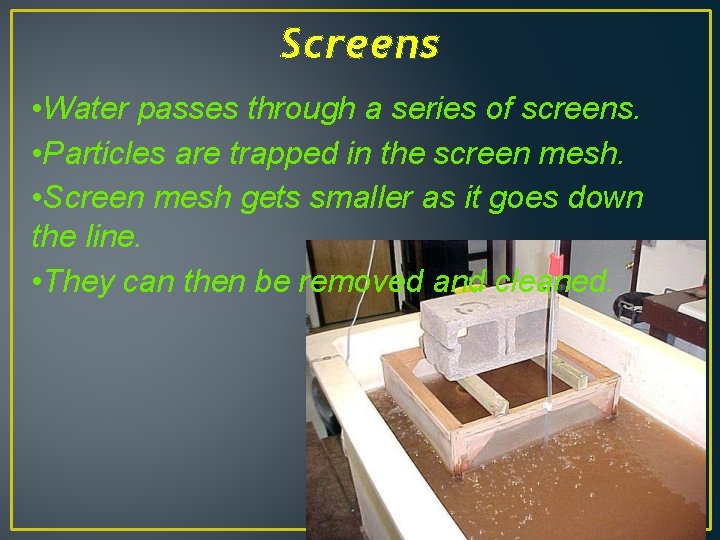 Screens

•Water passes through a series of screens.

•Particles are trapped in the screen mesh.

•Screen mesh gets smaller as it goes down the line.

•They can then be removed and cleaned.